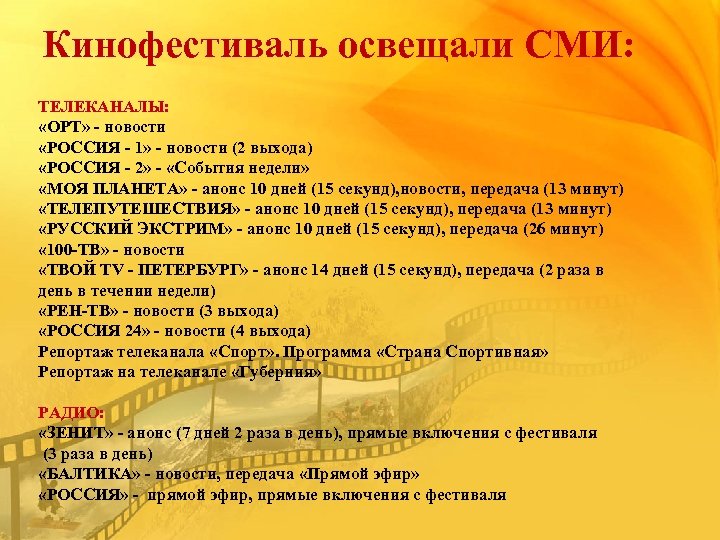 Кинофестиваль освещали СМИ:

ТЕЛЕКАНАЛЫ:
«ОРТ» - новости
«РОССИЯ - 1» - новости (2 выхода)
«РОССИЯ - 2» - «События недели»
«МОЯ ПЛАНЕТА» - анонс 10 дней (15 секунд),новости, передача (13 минут)
«ТЕЛЕПУТЕШЕСТВИЯ» - анонс 10 дней (15 секунд), передача (13 минут)
«РУССКИЙ ЭКСТРИМ» - анонс 10 дней (15 секунд), передача (26 минут)
«100-ТВ» - новости
«ТВОЙ TV - ПЕТЕРБУРГ» - анонс 14 дней (15 секунд), передача (2 раза в день в течении недели)
«РЕН-ТВ» - новости (3 выхода)
«РОССИЯ 24» - новости (4 выхода)
Репортаж телеканала «Спорт». Программа «Страна Спортивная»
Репортаж на телеканале «Губерния»

РАДИО:
«ЗЕНИТ» - анонс (7 дней 2 раза в день), прямые включения с фестиваля (3 раза в день)
«БАЛТИКА» - новости, передача «Прямой эфир»
«РОССИЯ» - прямой эфир, прямые включения с фестиваля